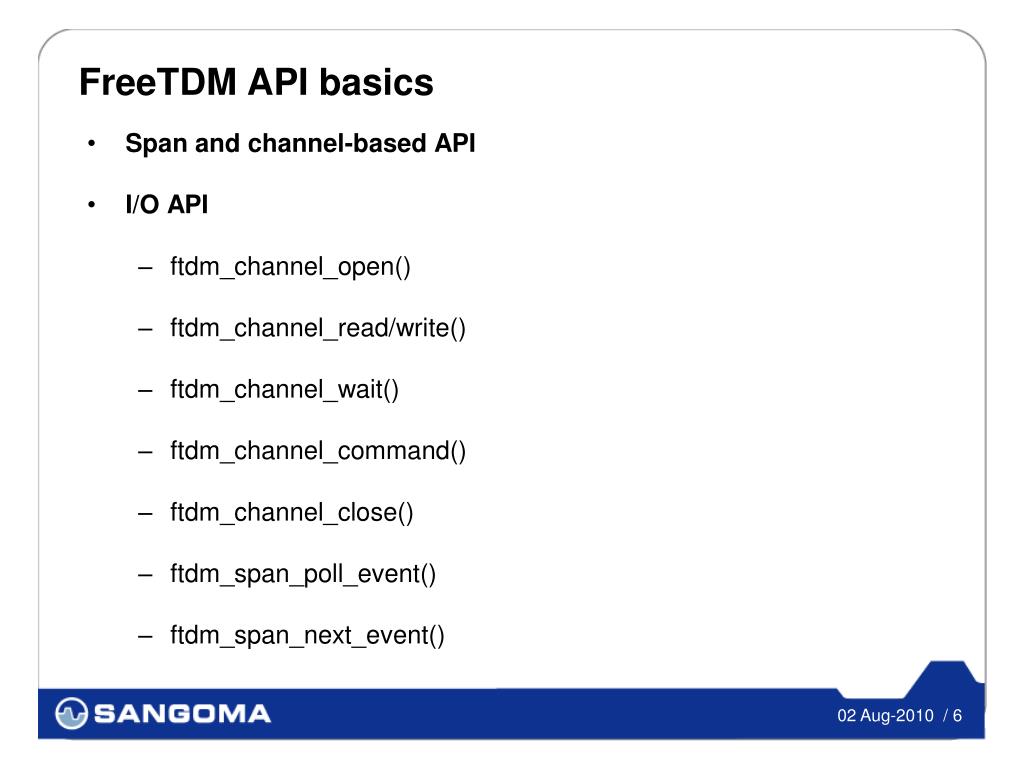 FreeTDM API basics

• Span and channel-based API

• I/O API

– ftdm_channel_open()

– ftdm_channel_read/write()

– ftdm_channel_wait()

– ftdm_channel_command()

– ftdm_channel_close()

– ftdm_span_poll_event()

– ftdm_span_next_event()

SANGOMA

02 Aug-2010 / 6